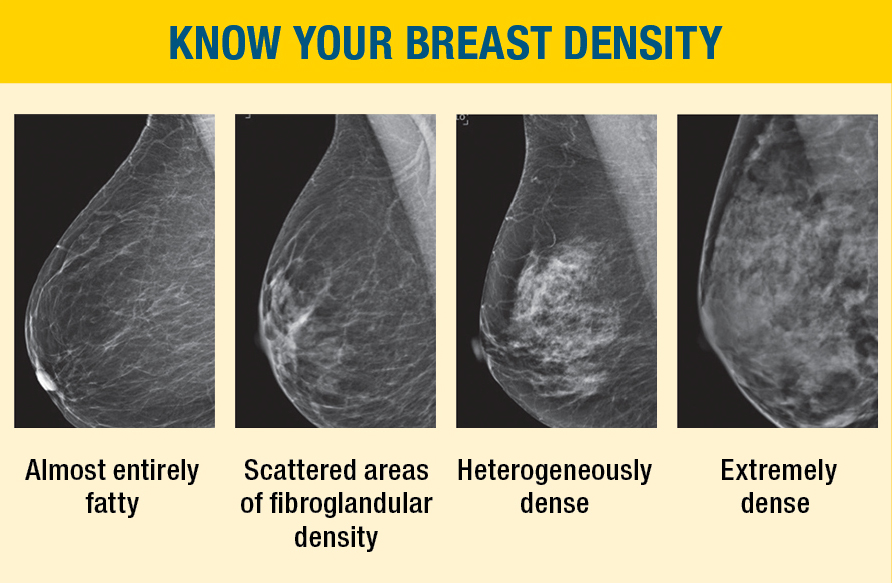 KNOW YOUR BREAST DENSITY

Almost entirely fatty

Scattered areas of fibroglandular density

Heterogeneously dense

Extremely dense